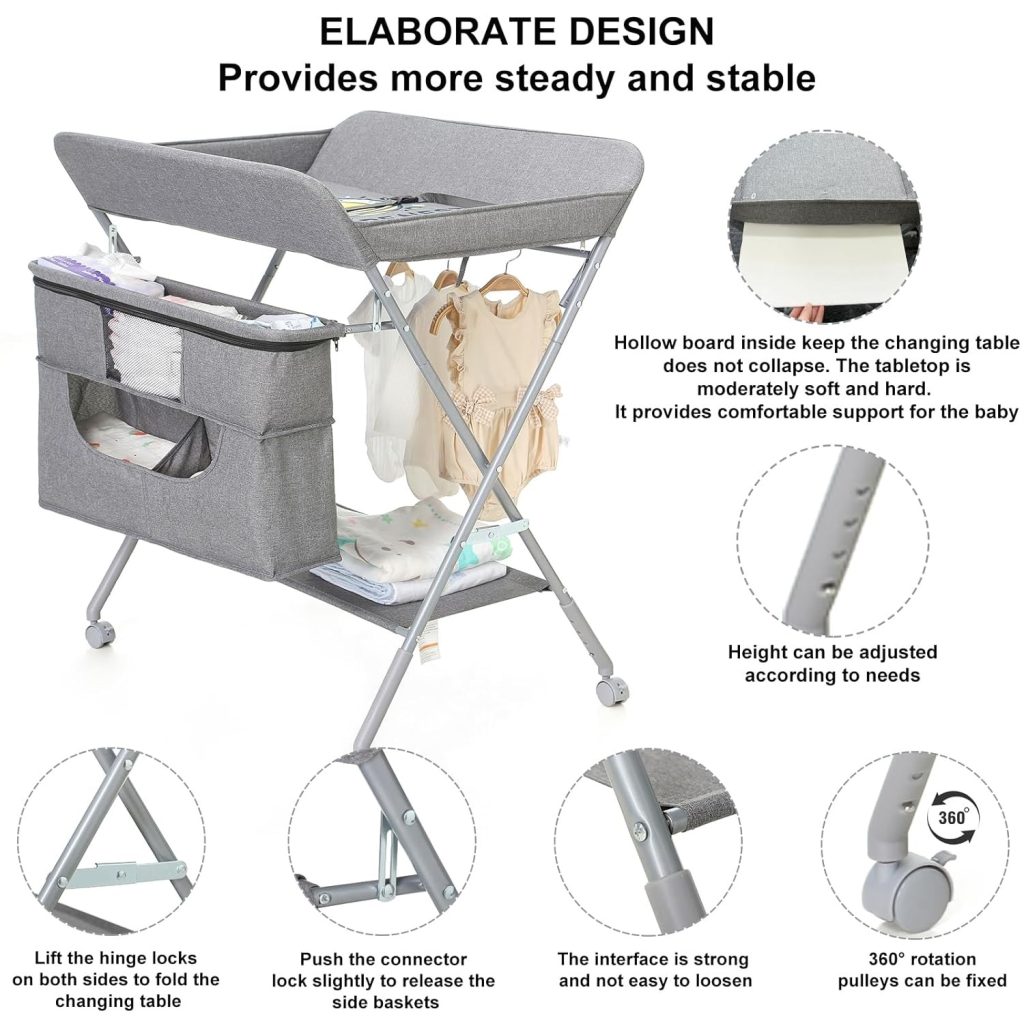 ELABORATE DESIGN
Provides more steady and stable

Hollow board inside keep the changing table does not collapse. The tabletop is moderately soft and hard.
It provides comfortable support for the baby

Height can be adjusted according to needs

360°

Lift the hinge locks on both sides to fold the changing table

Push the connector lock slightly to release the side baskets

The interface is strong and not easy to loosen

360° rotation pulleys can be fixed